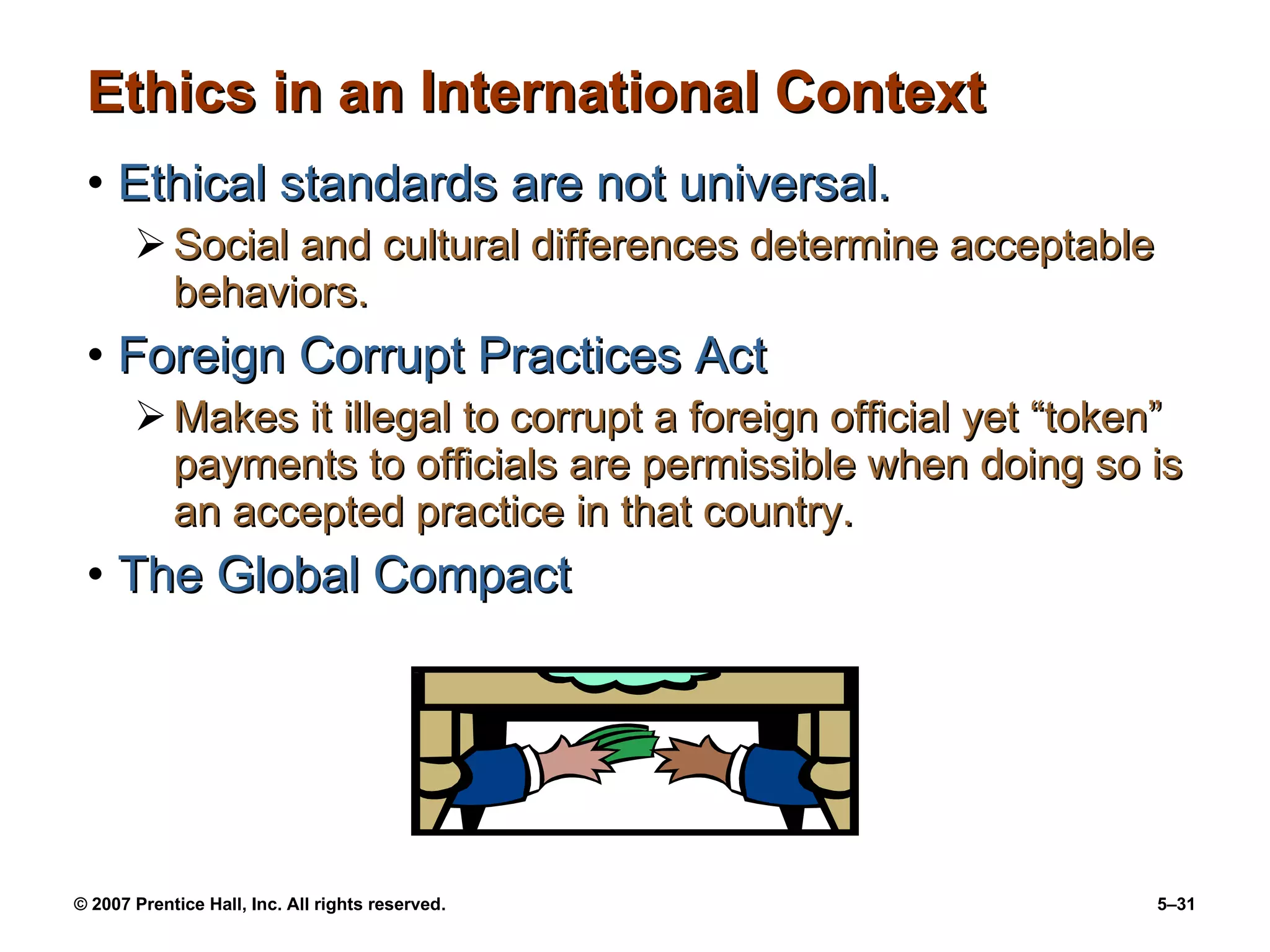 Ethics in an International Context

• Ethical standards are not universal.

➢ Social and cultural differences determine acceptable behaviors.

• Foreign Corrupt Practices Act

➢ Makes it illegal to corrupt a foreign official yet “token” payments to officials are permissible when doing so is an accepted practice in that country.

• The Global Compact

© 2007 Prentice Hall, Inc. All rights reserved.

5–31